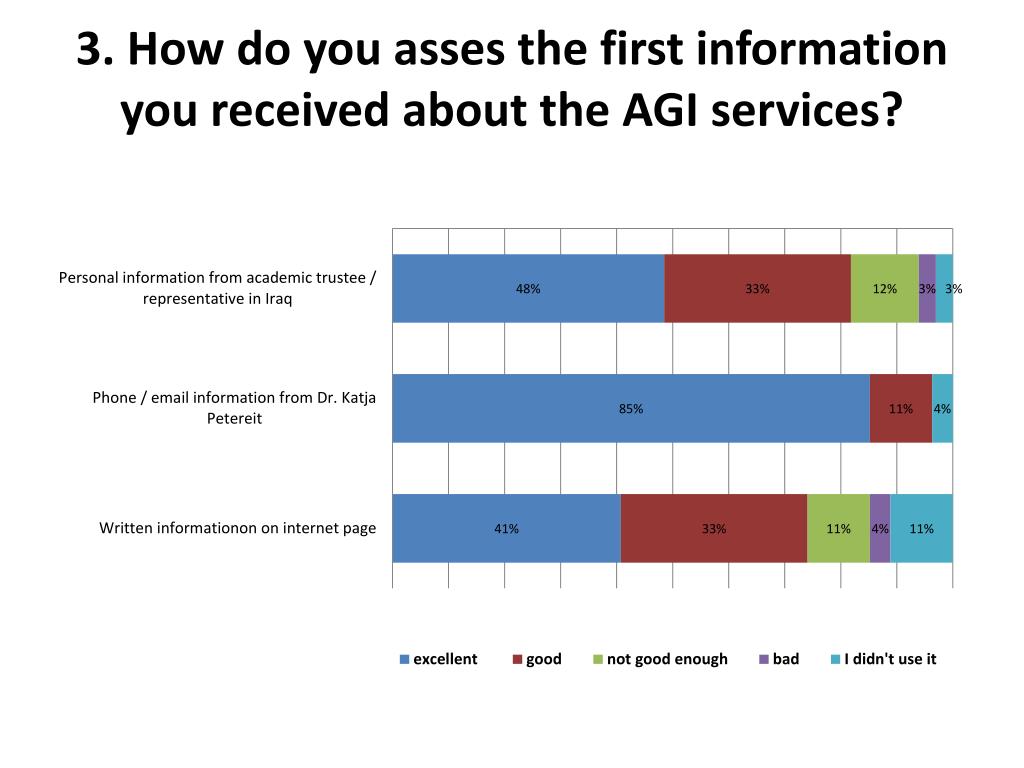 3. How do you asses the first information you received about the AGI services?

Personal information from academic trustee / representative in Iraq

48%

33%

12%

3%

3%

Phone / email information from Dr. Katja Petereit

85%

11%

4%

Written informationon on internet page

41%

33%

11%

4%

11%

excellent

good

not good enough

bad

I didn't use it